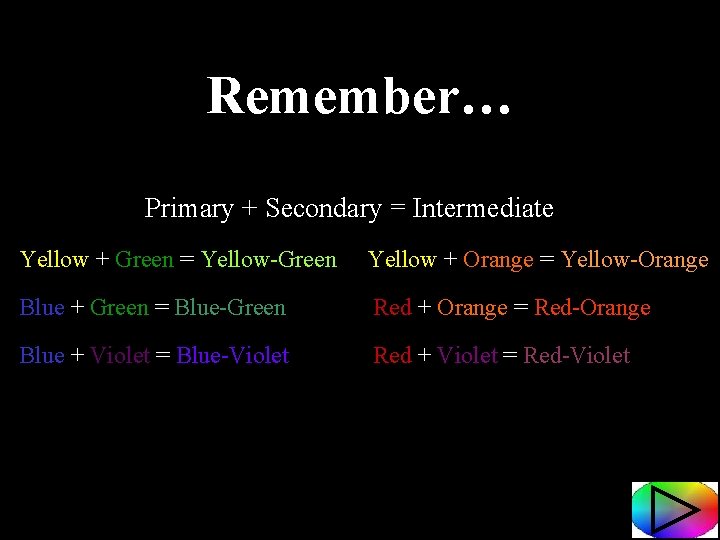 Remember…

Primary + Secondary = Intermediate

Yellow + Green = Yellow-Green

Blue + Green = Blue-Green

Blue + Violet = Blue-Violet

Yellow + Orange = Yellow-Orange

Red + Orange = Red-Orange

Red + Violet = Red-Violet